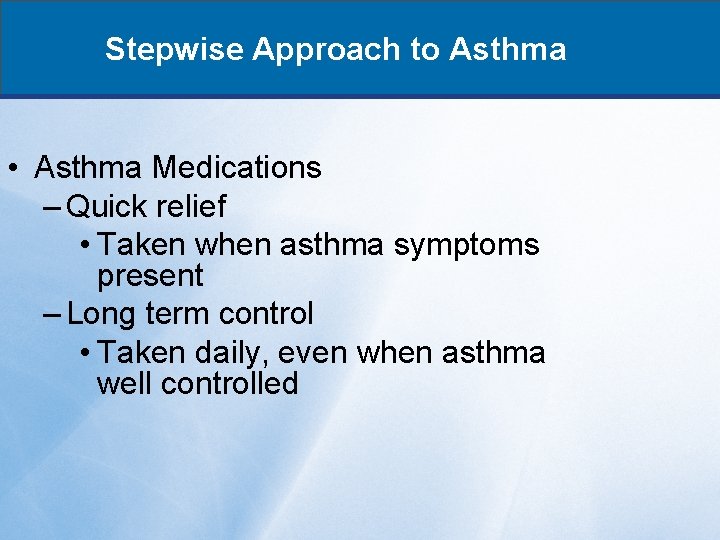 Stepwise Approach to Asthma

• Asthma Medications
– Quick relief
• Taken when asthma symptoms present
– Long term control
• Taken daily, even when asthma well controlled